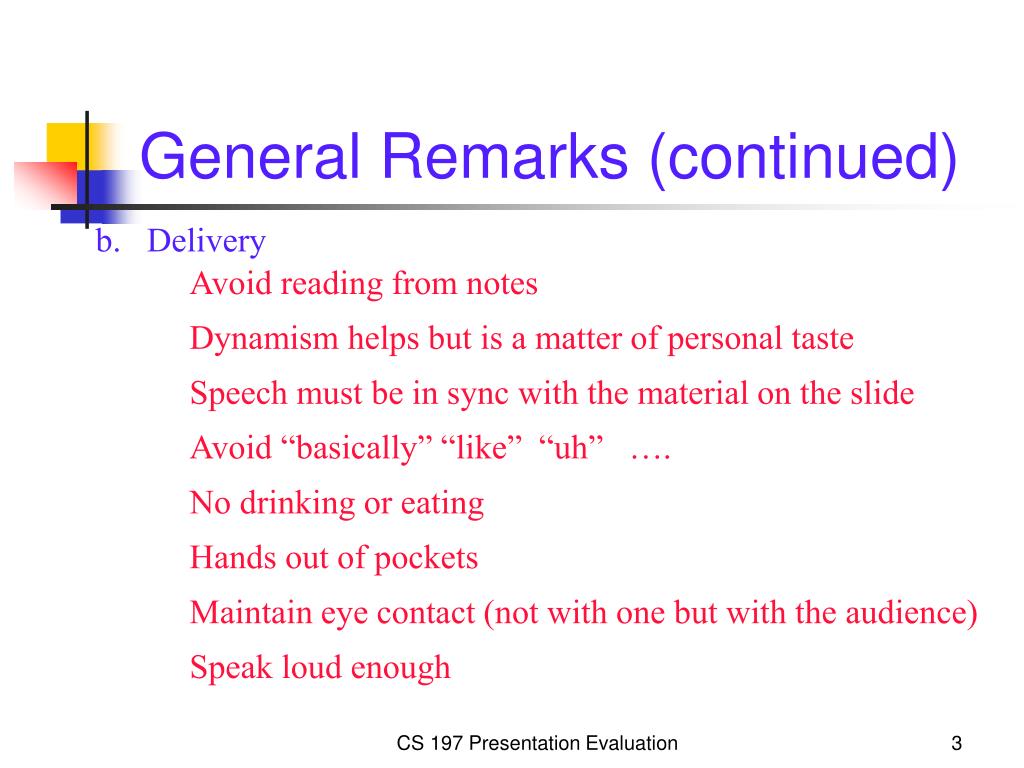 General Remarks (continued)

b. Delivery

Avoid reading from notes

Dynamism helps but is a matter of personal taste

Speech must be in sync with the material on the slide

Avoid “basically” “like” “uh” ….

No drinking or eating

Hands out of pockets

Maintain eye contact (not with one but with the audience)

Speak loud enough

CS 197 Presentation Evaluation

3